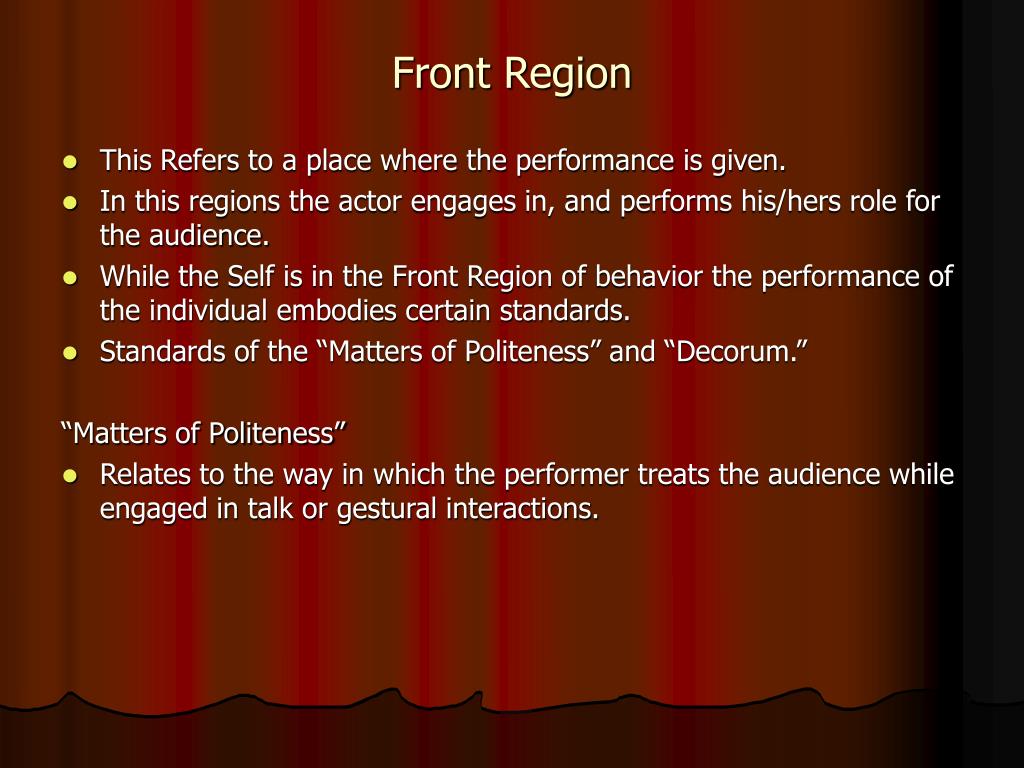 Front Region

- This Refers to a place where the performance is given.
- In this regions the actor engages in, and performs his/hers role for the audience.
- While the Self is in the Front Region of behavior the performance of the individual embodies certain standards.
- Standards of the “Matters of Politeness” and “Decorum.”

“Matters of Politeness”

- Relates to the way in which the performer treats the audience while engaged in talk or gestural interactions.